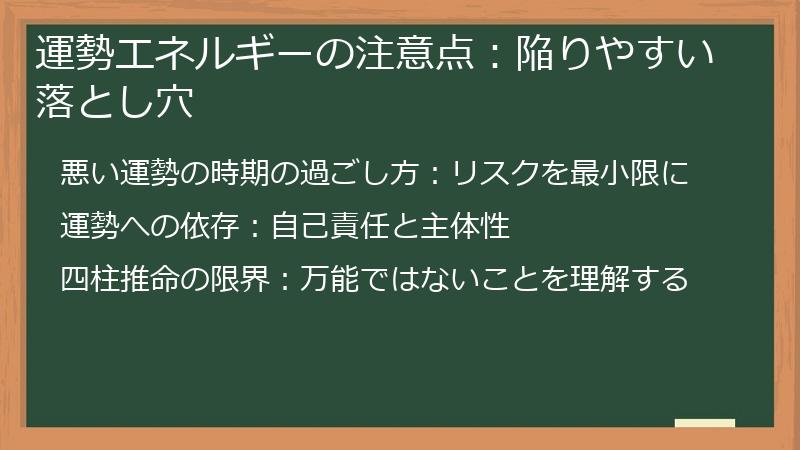 運勢エネルギーの注意点：陥りやすい落とし穴

悪い運勢の時期の過ごし方：リスクを最小限に

運勢への依存：自己責任と主体性

四柱推命の限界：万能ではないことを理解する